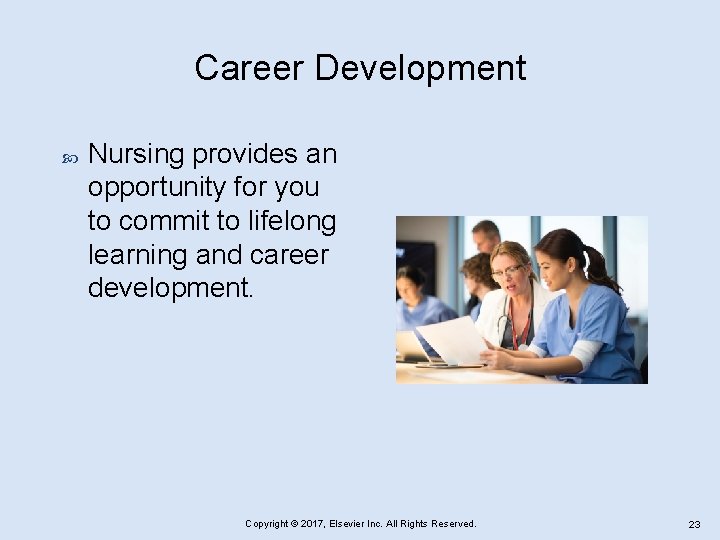 Career Development

Nursing provides an opportunity for you to commit to lifelong learning and career development.

Copyright © 2017, Elsevier Inc. All Rights Reserved.

23